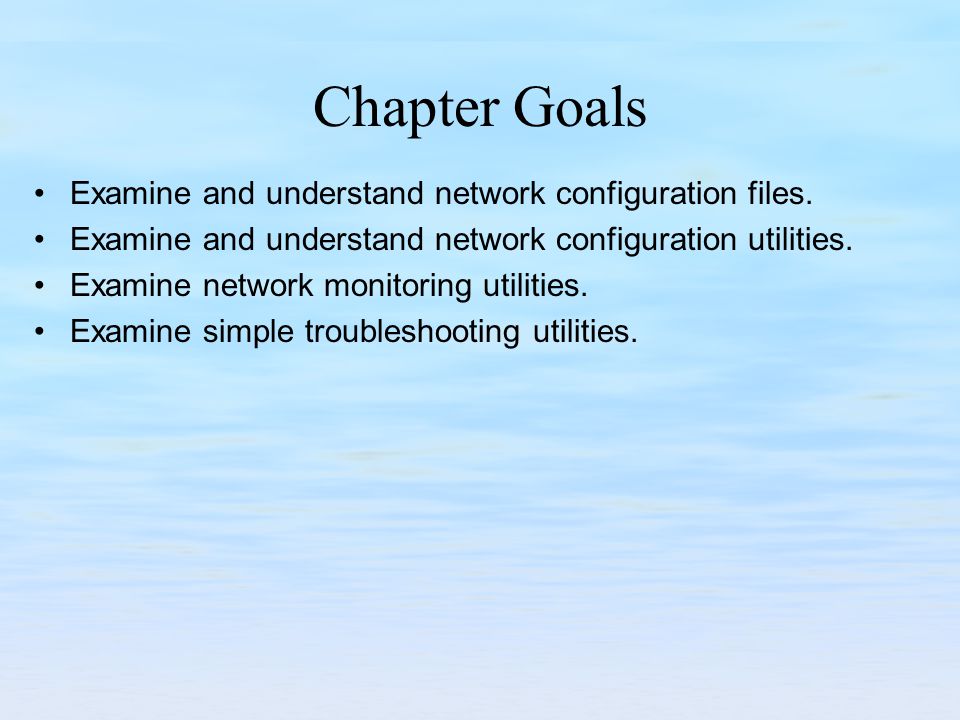 Chapter Goals

• Examine and understand network configuration files.
• Examine and understand network configuration utilities.
• Examine network monitoring utilities.
• Examine simple troubleshooting utilities.